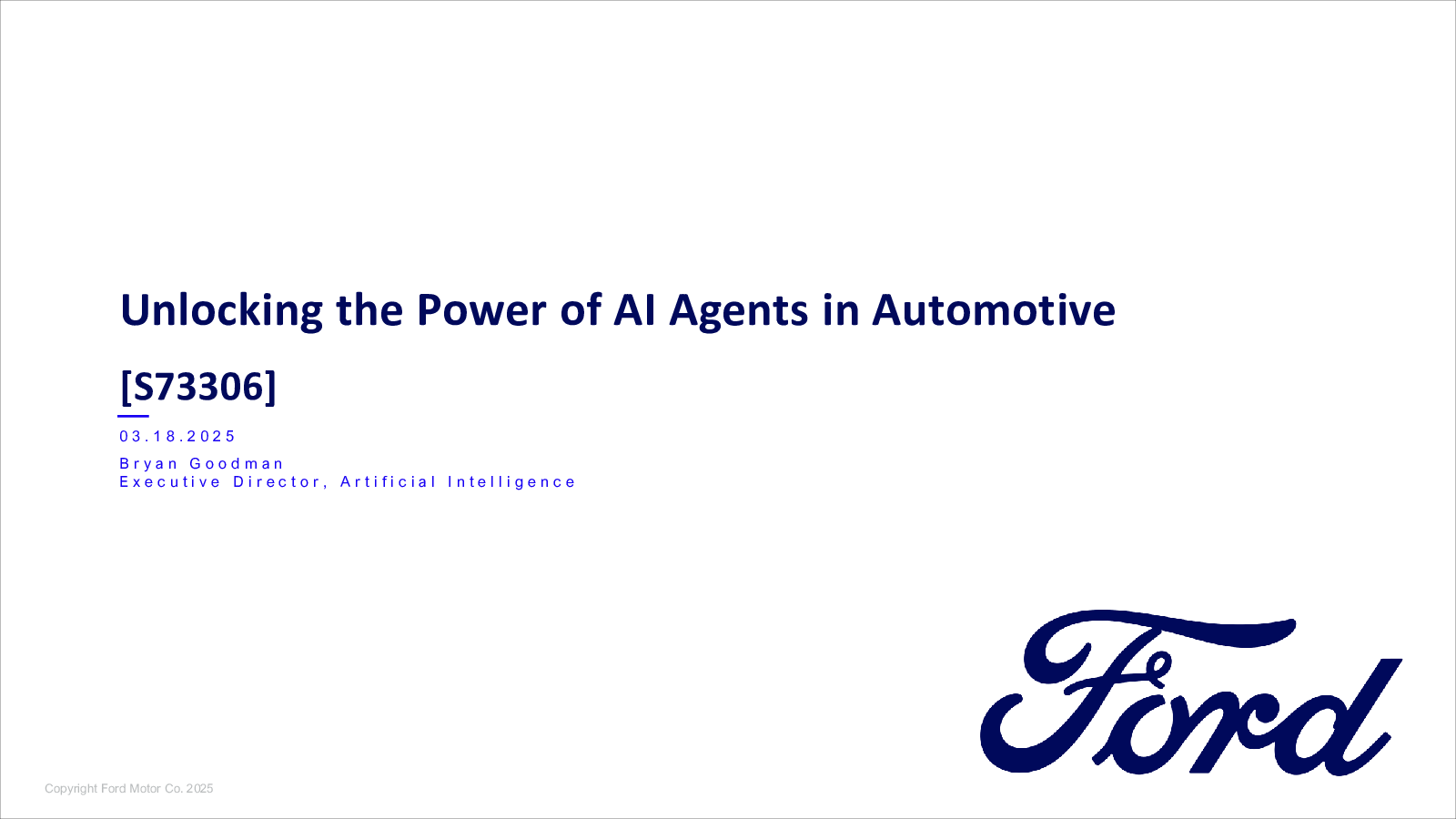 Unlocking the Power of AI Agents in Automotive

[S73306]

03.18.2025

Bryan Goodman
Executive Director, Artificial Intelligence

Ford

Copyright Ford Motor Co. 2025